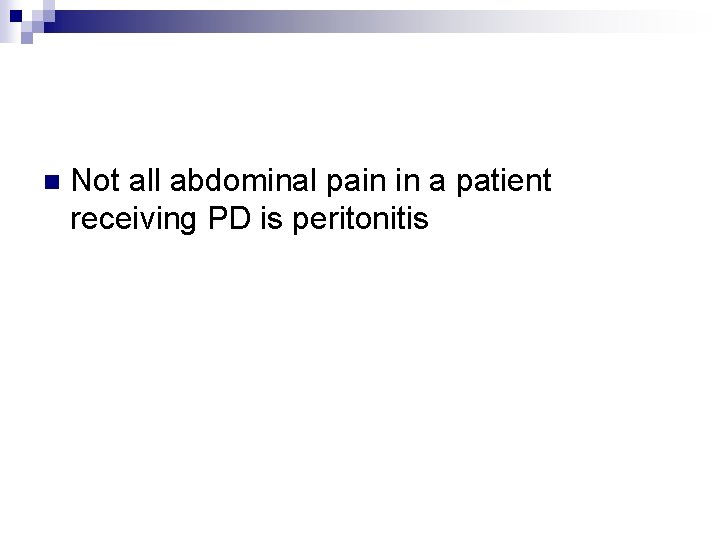 Not all abdominal pain in a patient receiving PD is peritonitis